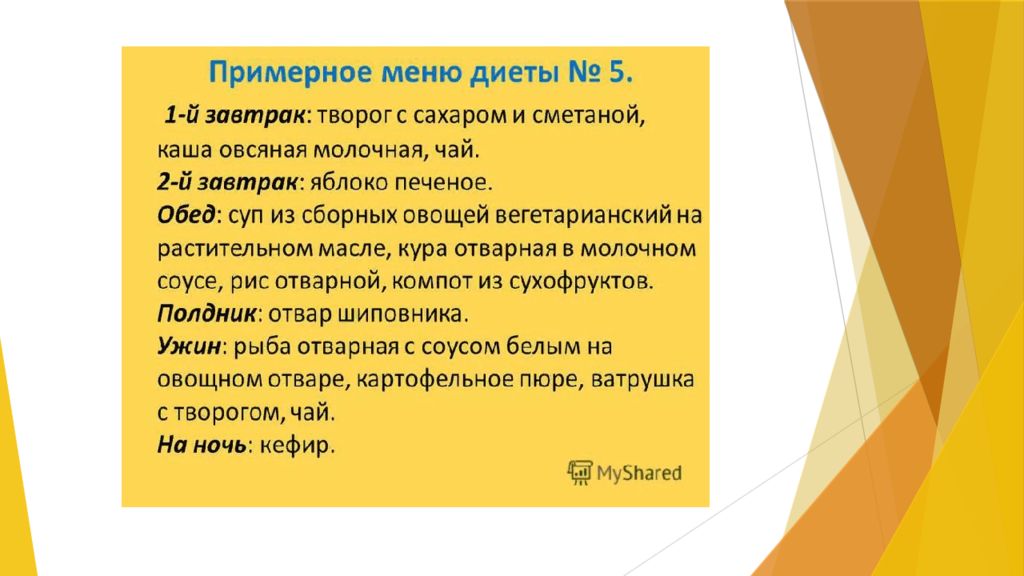 Примерное меню диеты № 5.

1-й завтрак: творог с сахаром и сметаной, каша овсяная молочная, чай.
2-й завтрак: яблоко печеное.
Обед: суп из сборных овощей вегетарианский на растительном масле, кура отварная в молочном соусе, рис отварной, компот из сухофруктов.
Полдник: отвар шиповника.
Ужин: рыба отварная с соусом белым на овощном отваре, картофельное пюре, ватрушка с творогом, чай.
На ночь: кефир.

MyShared